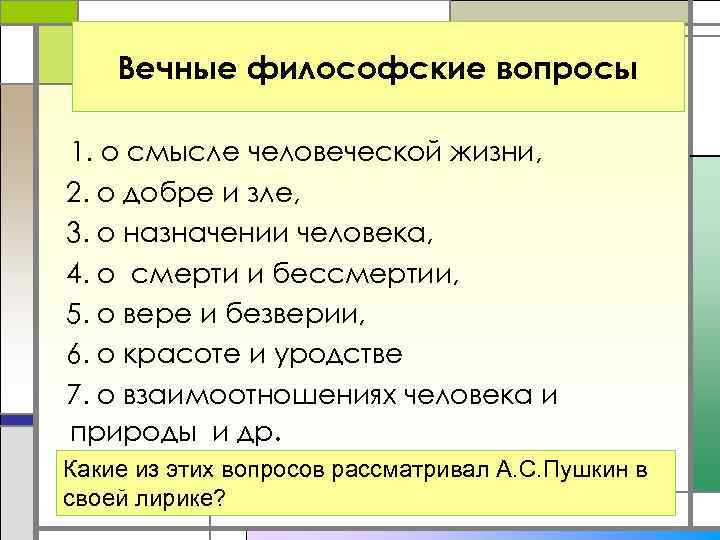 Вечные философские вопросы

1. о смысле человеческой жизни,
2. о добре и зле,
3. о назначении человека,
4. о смерти и бессмертии,
5. о вере и безверии,
6. о красоте и уродстве
7. о взаимоотношениях человека и природы и др.

Какие из этих вопросов рассматривал А.С.Пушкин в своей лирике?